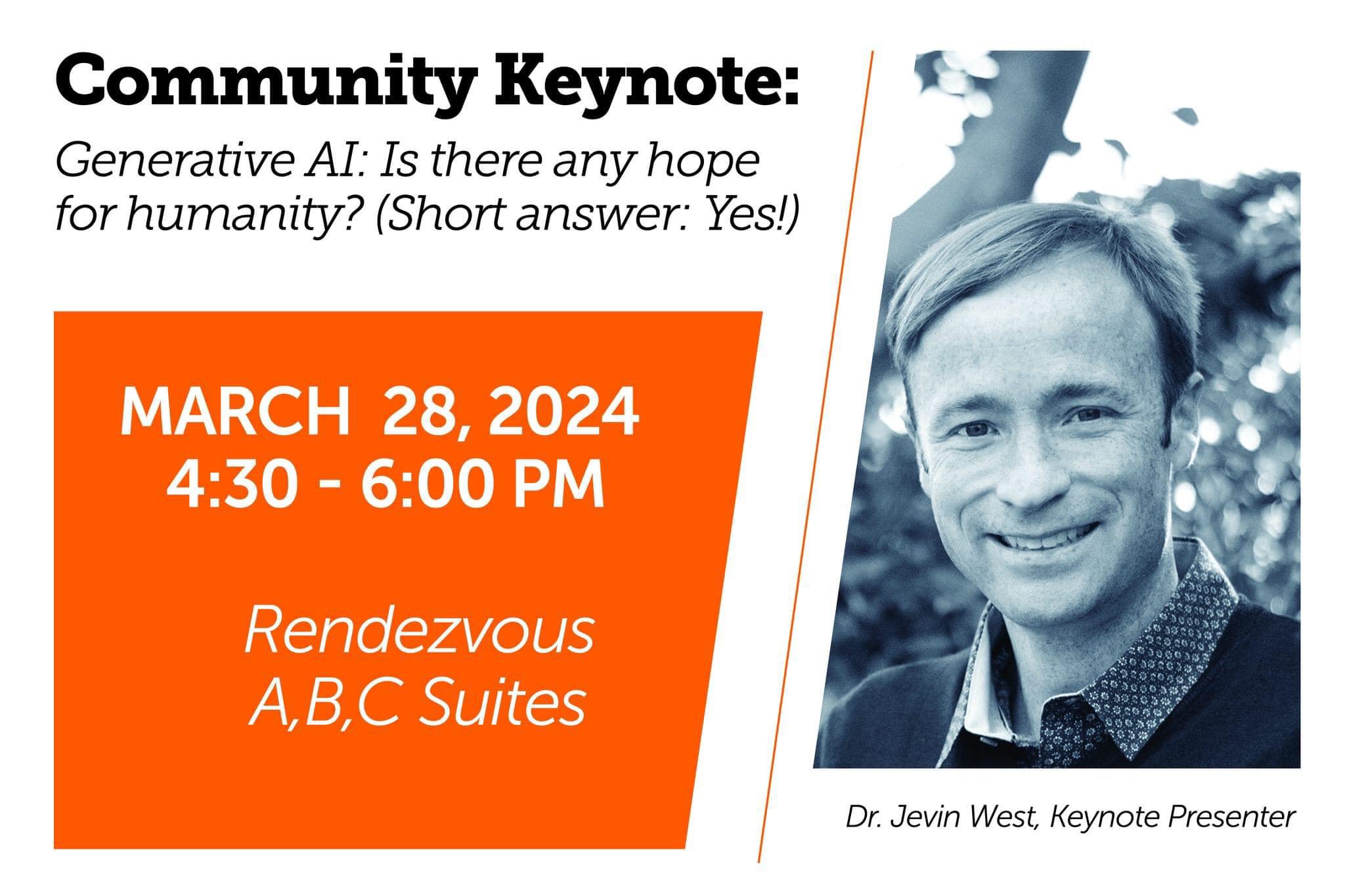 Community Keynote:

Generative AI: Is there any hope for humanity? (Short answer: Yes!)

MARCH 28, 2024
4:30 - 6:00 PM

Rendezvous
A,B,C Suites

Dr. Jevin West, Keynote Presenter